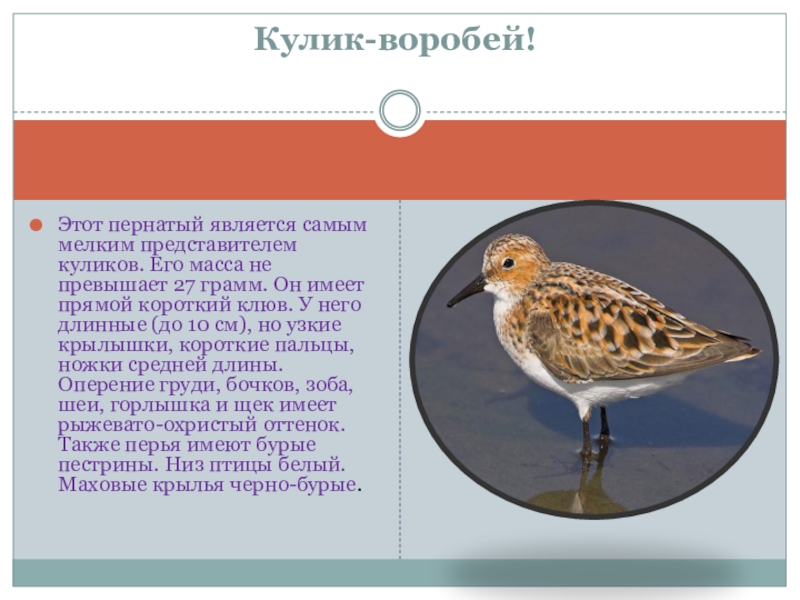 Кулик-воробей!

Этот пернатый является самым мелким представителем куликов. Его масса не превышает 27 грамм. Он имеет прямой короткий клюв. У него длинные (до 10 см), но узкие крылышки, короткие пальцы, ножки средней длины. Оперение груди, бочков, зоба, шеи, горлышка и щек имеет рыжевато-охристый оттенок. Также перья имеют бурые пестрины. Низ птицы белый. Маховые крылья черно-бурые.